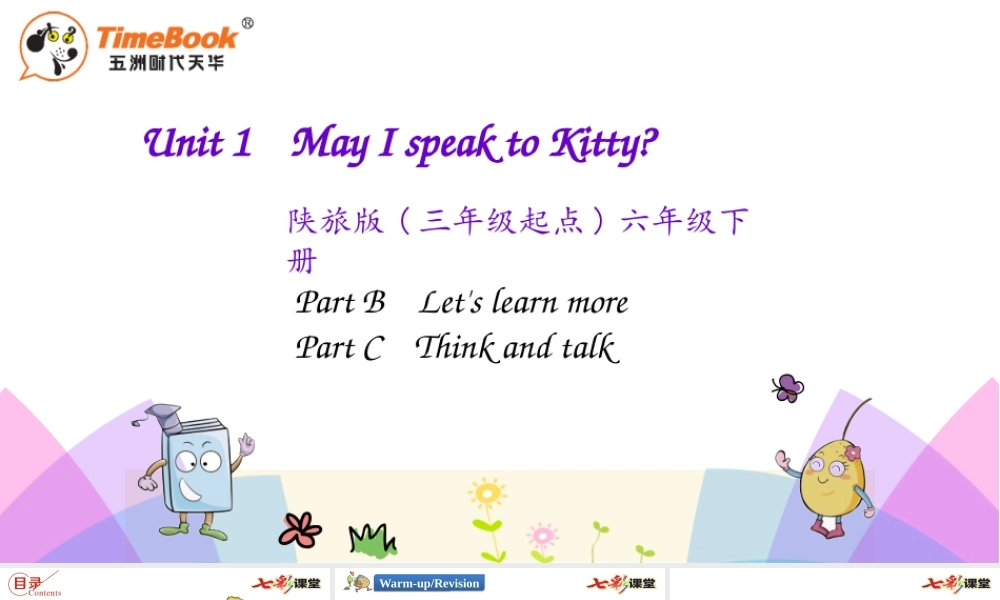 TimeBook®
五洲时代天华

Unit 1 May I speak to Kitty?

陕旅版（三年级起点）六年级下册

Part B Let's learn more
Part C Think and talk

目录
Contents
七彩课堂
Warm-up/Revision
七彩课堂
七彩课堂